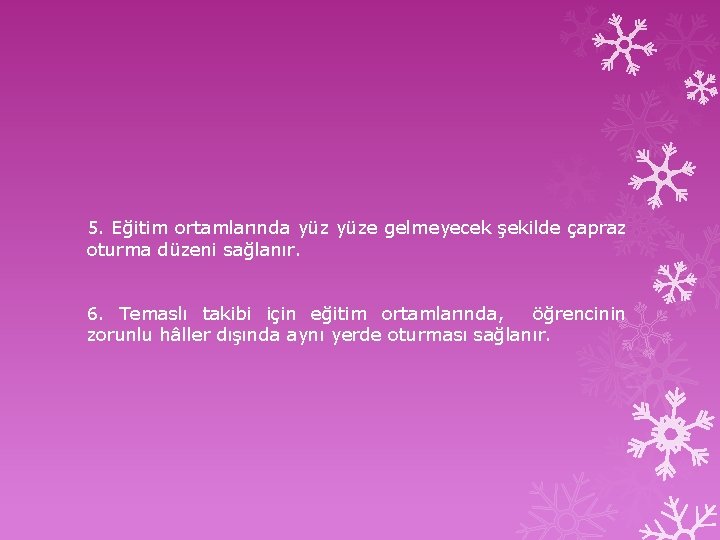 5. Eğitim ortamlarında yüz yüze gelmeyecek şekilde çapraz oturma düzeni sağlanır.

6. Temaslı takibi için eğitim ortamlarında, öğrencinin zorunlu hâller dışında aynı yerde oturması sağlanır.